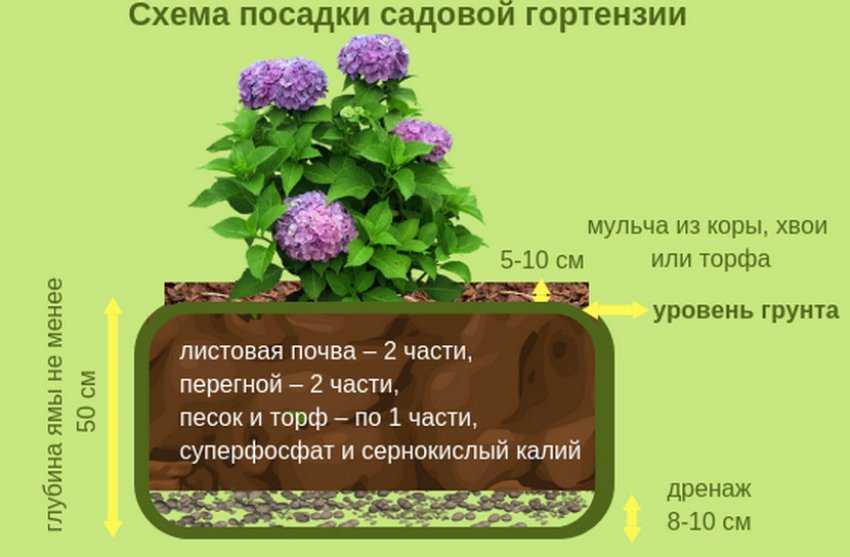 Схема посадки садовой гортензии

мульча из коры, хвои или торфа

5-10 см

уровень грунта

глубина ямы не менее 50 см

листовая почва – 2 части, перегной – 2 части, песок и торф – по 1 части, суперфосфат и сернокислый калий

дренаж 8-10 см